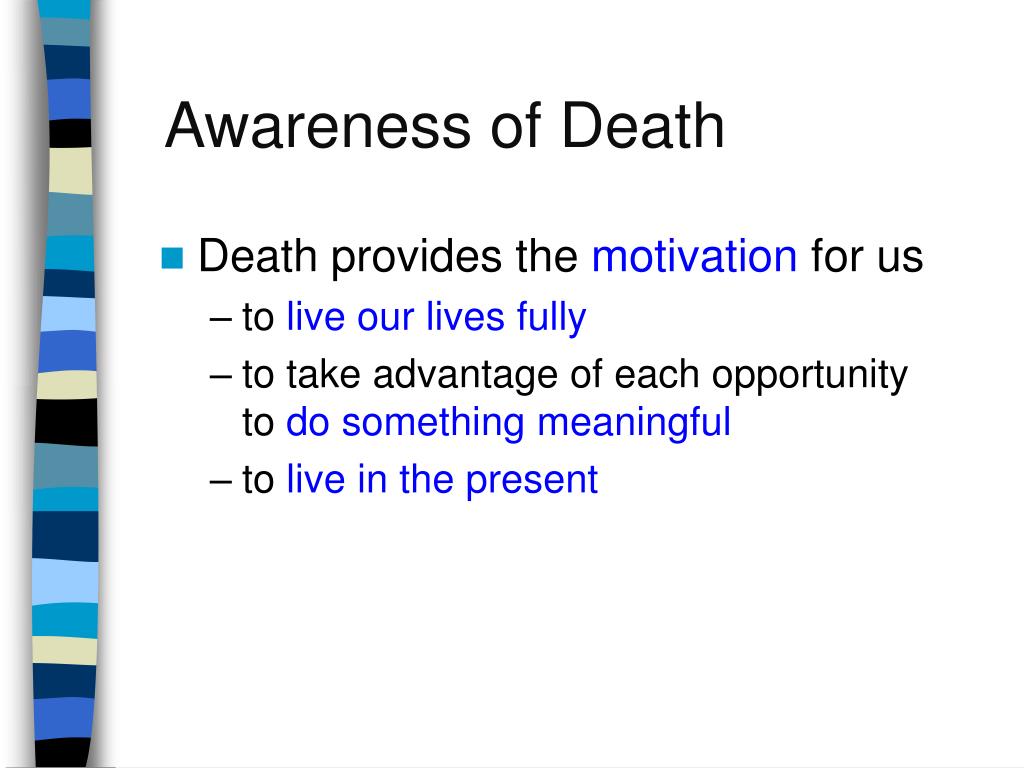 Awareness of Death

Death provides the motivation for us

– to live our lives fully

– to take advantage of each opportunity to do something meaningful

– to live in the present